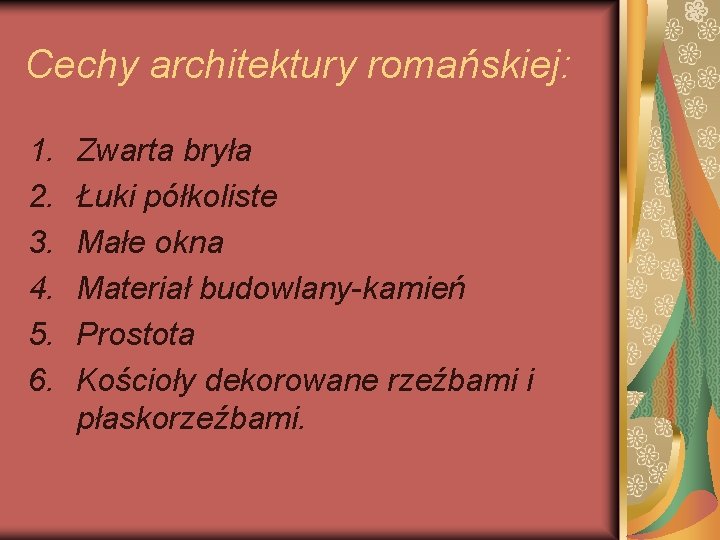 Cechy architektury romańskiej:

1. Zwarta bryła
2. Łuki półkoliste
3. Małe okna
4. Materiał budowlany-kamień
5. Prostota
6. Kościoły dekorowane rzeźbami i płaskorzeźbami.